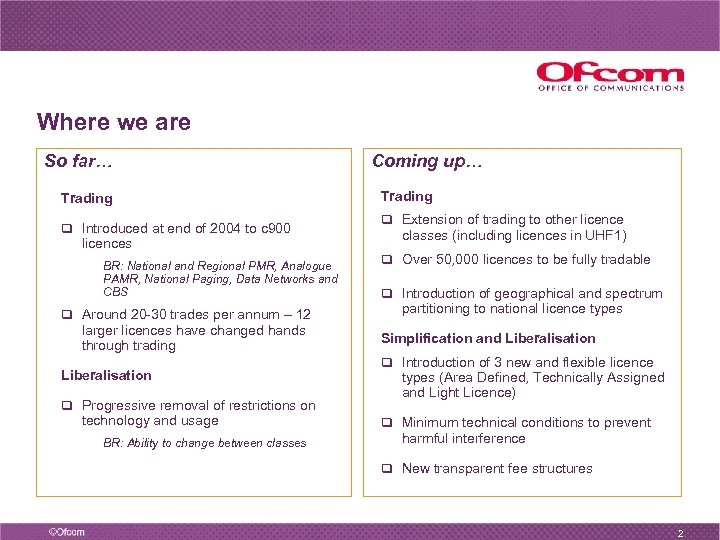 Ofcom
OFFICE OF COMMUNICATIONS

Where we are

So far…

Trading

❑ Introduced at end of 2004 to c900 licences

BR: National and Regional PMR, Analogue PAMR, National Paging, Data Networks and CBS

❑ Around 20-30 trades per annum – 12 larger licences have changed hands through trading

Liberalisation

❑ Progressive removal of restrictions on technology and usage

BR: Ability to change between classes

Coming up…

Trading

❑ Extension of trading to other licence classes (including licences in UHF1)

❑ Over 50,000 licences to be fully tradable

❑ Introduction of geographical and spectrum partitioning to national licence types

Simplification and Liberalisation

❑ Introduction of 3 new and flexible licence types (Area Defined, Technically Assigned and Light Licence)

❑ Minimum technical conditions to prevent harmful interference

❑ New transparent fee structures

©Ofcom

2